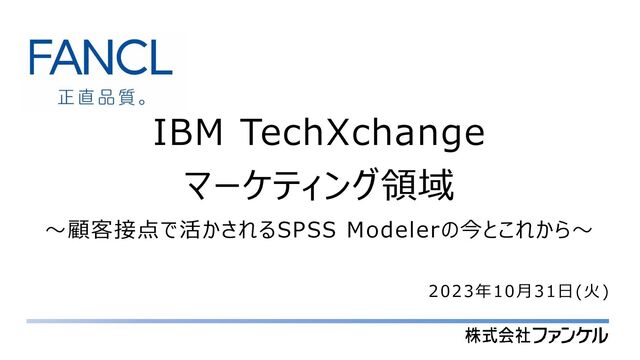 FANCL
正直品質。

IBM TechXchange
マーケティング領域
～顧客接点で活かされるSPSS Modelerの今とこれから～

2023年10月31日(火)

株式会社ファンケル